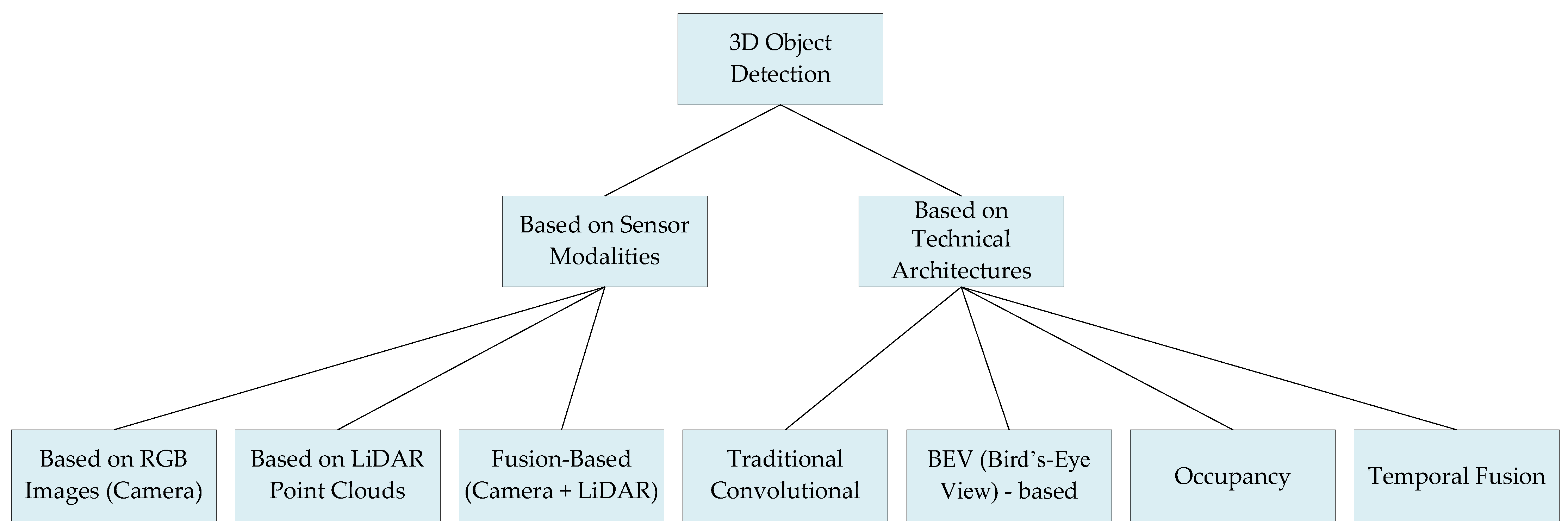 3D Object Detection

Based on Sensor Modalities

Based on Technical Architectures

Based on RGB Images (Camera)

Based on LiDAR Point Clouds

Fusion-Based (Camera + LiDAR)

Traditional Convolutional

BEV (Bird's-Eye View) - based

Occupancy

Temporal Fusion